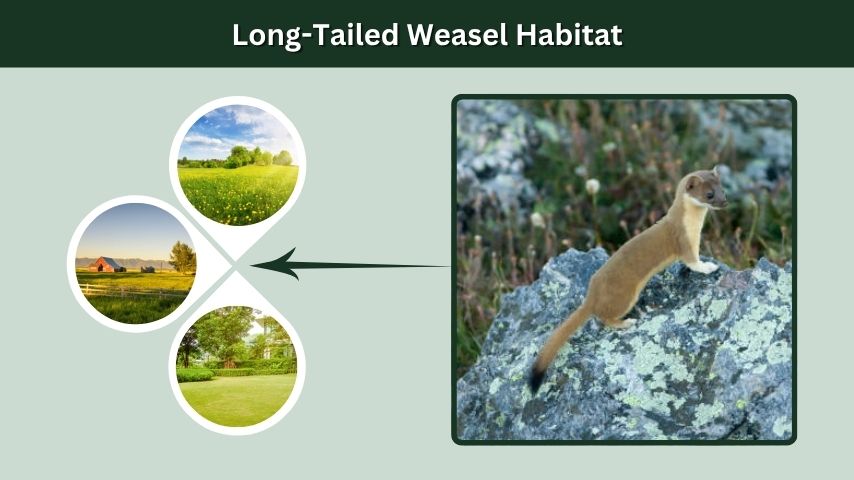 Long-Tailed Weasel Habitat